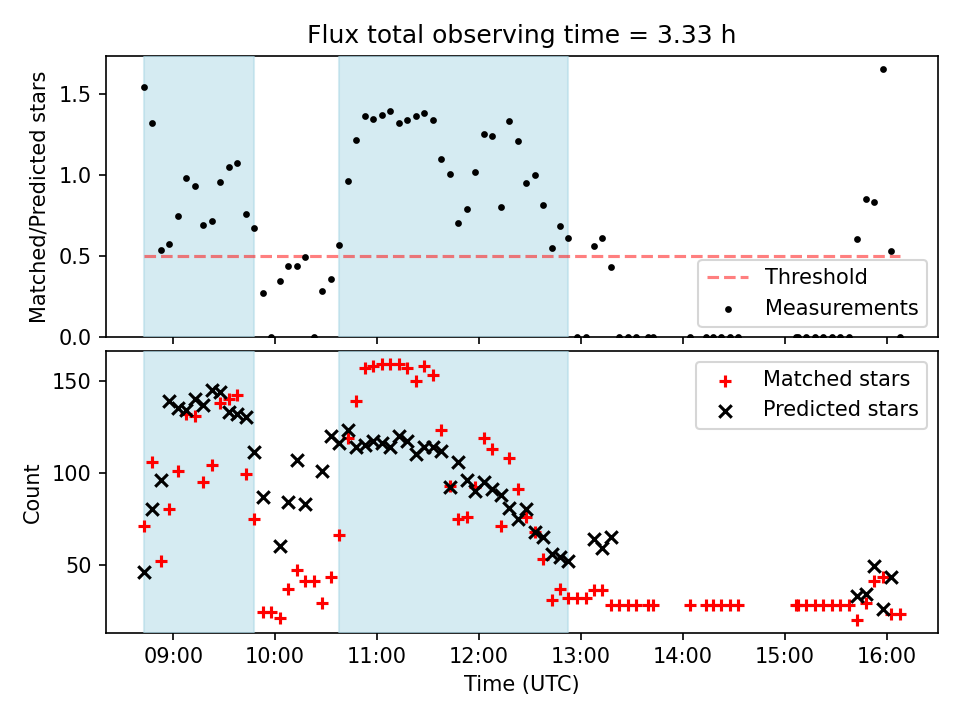 Flux total observing time = 3.33 h

Matched/Predicted stars

1.5
1.0
0.5
0.0

Threshold
Measurements

Count

150
100
50

Matched stars
Predicted stars

09:00
10:00
11:00
12:00
13:00
14:00
15:00
16:00

Time (UTC)